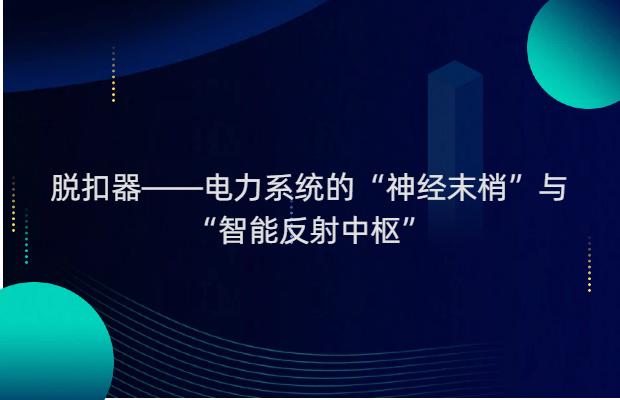 脱扣器——电力系统的“神经末梢”与“智能反射中枢”